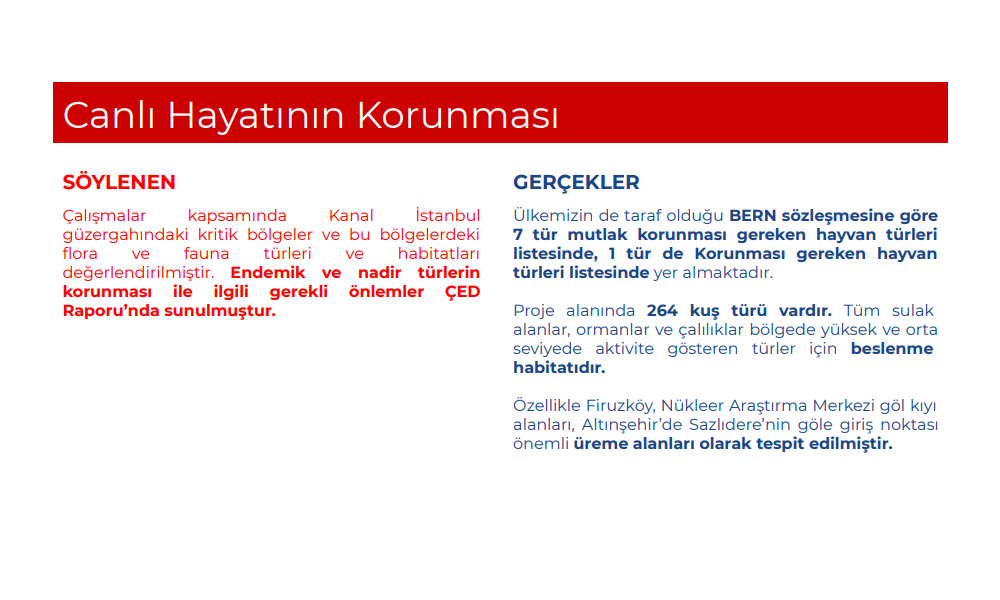 Canlı Hayatının Korunması

SÖYLENEN

Çalışmalar kapsamında Kanal İstanbul güzergahındaki kritik bölgeler ve bu bölgelerdeki flora ve fauna türleri ve habitatları değerlendirilmiştir. Endemik ve nadir türlerin korunması ile ilgili gerekli önlemler ÇED Raporu'nda sunulmuştur.

GERÇEKLER

Ülkemizin de taraf olduğu BERN sözleşmesine göre 7 tür mutlak korunması gereken hayvan türleri listesinde, 1 tür de Korunması gereken hayvan türleri listesinde yer almaktadır.

Proje alanında 264 kuş türü vardır. Tüm sulak alanlar, ormanlar ve çalılıklar bölgede yüksek ve orta seviyede aktivite gösteren türler için beslenme habitatıdır.

Özellikle Firuzköy, Nükleer Araştırma Merkezi göl kıyı alanları, Altınşehir'de Sazlıdere'nin göle giriş noktası önemli üreme alanları olarak tespit edilmiştir.